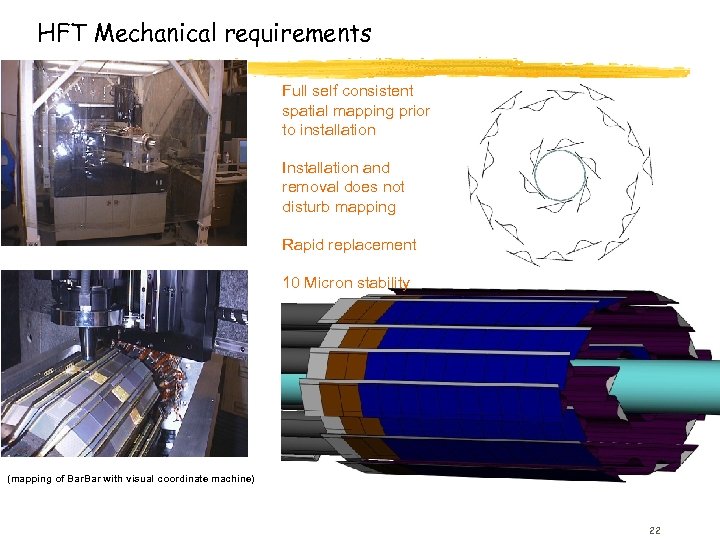 HFT Mechanical requirements

Full self consistent spatial mapping prior to installation

Installation and removal does not disturb mapping

Rapid replacement

10 Micron stability

(mapping of BarBar with visual coordinate machine)

22